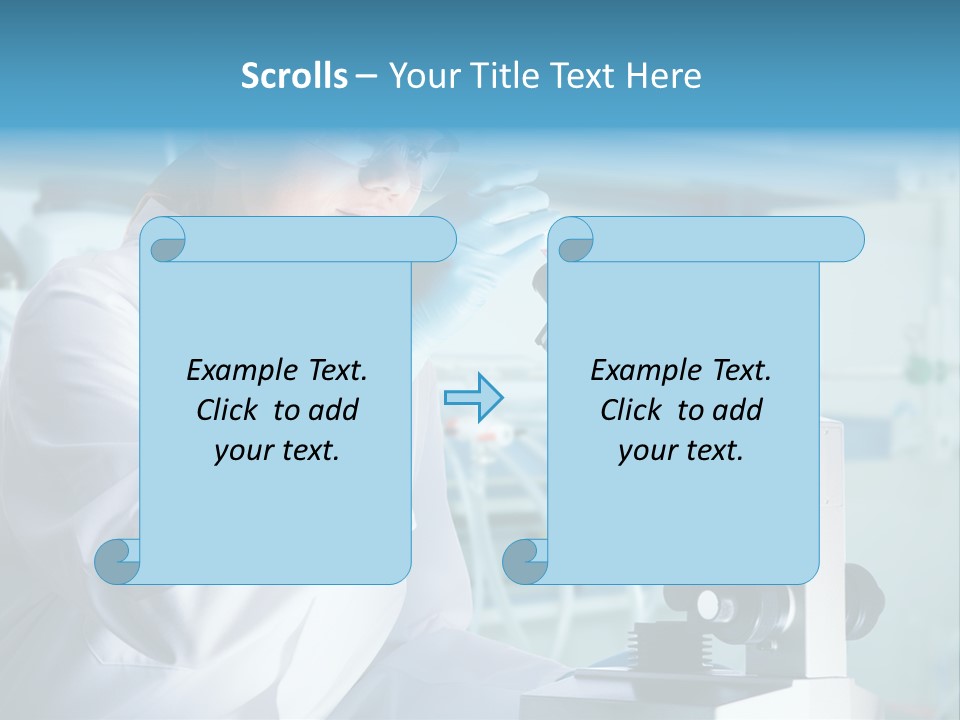 Scrolls – Your Title Text Here

Example Text. Click to add your text.

Example Text. Click to add your text.